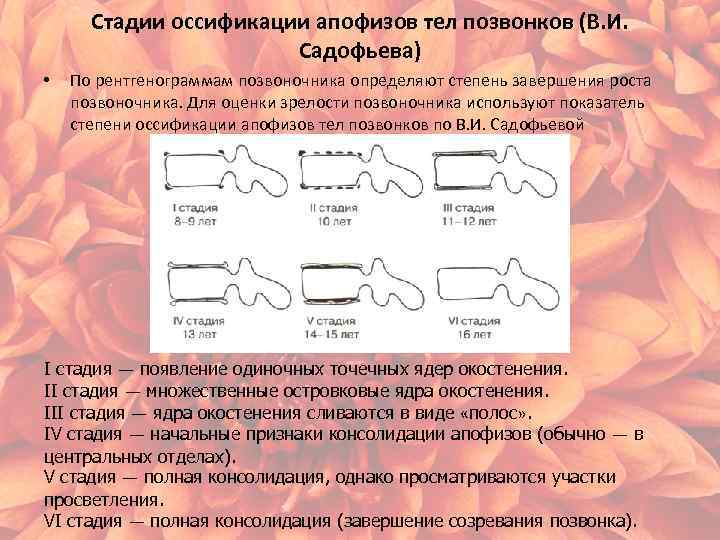 Стадии оссификации апофизов тел позвонков (В.И. Садофьева)

• По рентгенограммам позвоночника определяют степень завершения роста позвоночника. Для оценки зрелости позвоночника используют показатель степени оссификации апофизов тел позвонков по В.И. Садофьевой

I стадия
8–9 лет

II стадия
10 лет

III стадия
11–12 лет

IV стадия
13 лет

V стадия
14–15 лет

VI стадия
16 лет

I стадия — появление одиночных точечных ядер окостенения.
II стадия — множественные островковые ядра окостенения.
III стадия — ядра окостенения сливаются в виде «полос».
IV стадия — начальные признаки консолидации апофизов (обычно — в центральных отделах).
V стадия — полная консолидация, однако просматриваются участки просветления.
VI стадия — полная консолидация (завершение созревания позвонка).